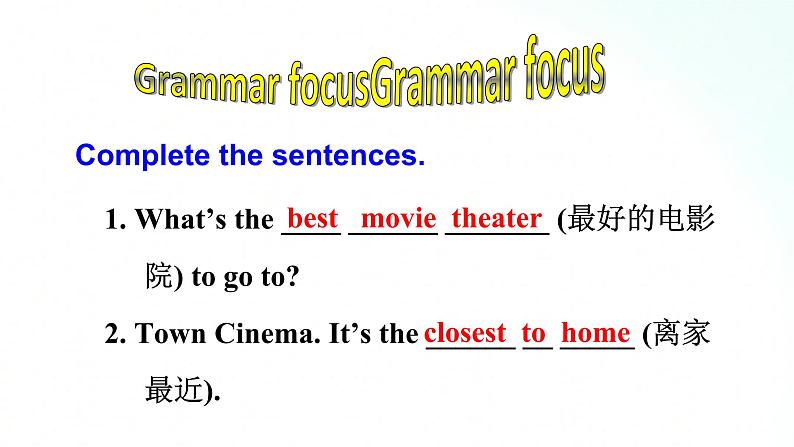 Grammar focusGrammar focus

Complete the sentences.

1. What’s the best movie theater (最好的电影院) to go to?

2. Town Cinema. It’s the closest to home (离家最近).